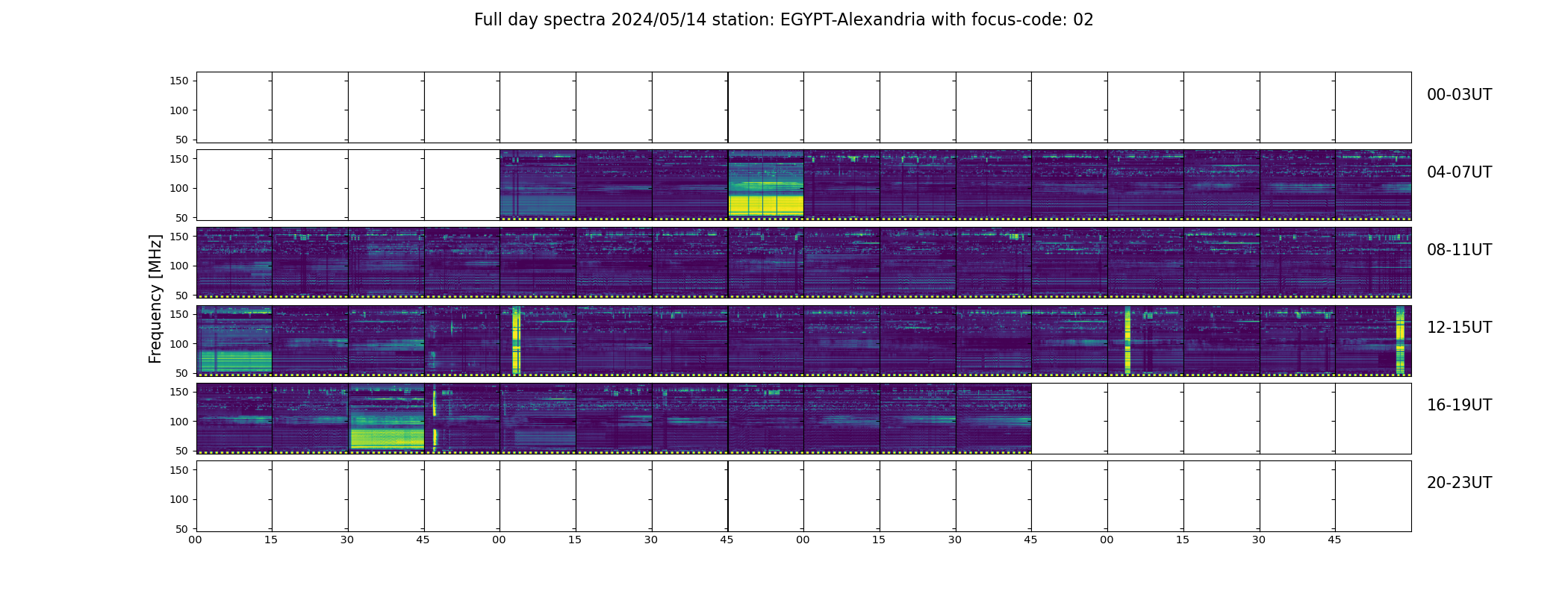 Full day spectra 2024/05/14 station: EGYPT-Alexandria with focus-code: 02

Frequency [MHz]

150
100
50
00-03UT

150
100
50
04-07UT

150
100
50
08-11UT

150
100
50
12-15UT

150
100
50
16-19UT

150
100
50
20-23UT

00 15 30 45 00 15 30 45 00 15 30 45 00 15 30 45